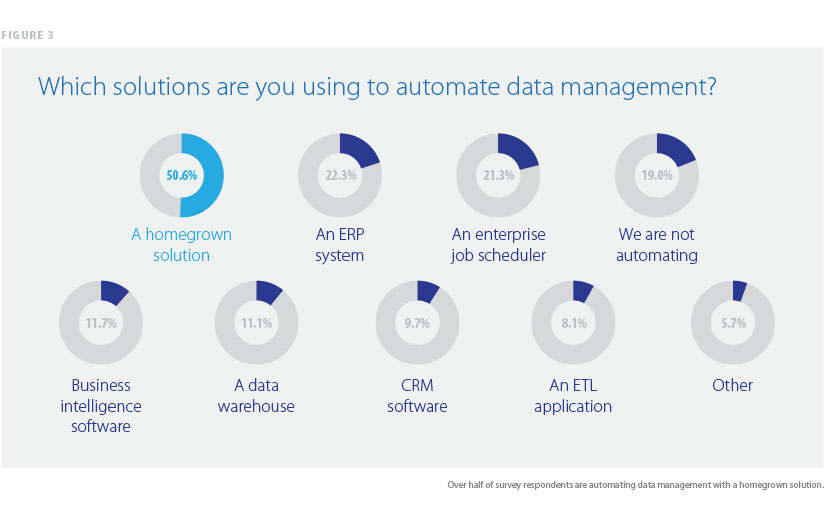 FIGURE 3

Which solutions are you using to automate data management?

50.6%
A homegrown solution

22.3%
An ERP system

21.3%
An enterprise job scheduler

19.0%
We are not automating

11.7%
Business intelligence software

11.1%
A data warehouse

9.7%
CRM software

8.1%
An ETL application

5.7%
Other

Over half of survey respondents are automating data management with a homegrown solution.